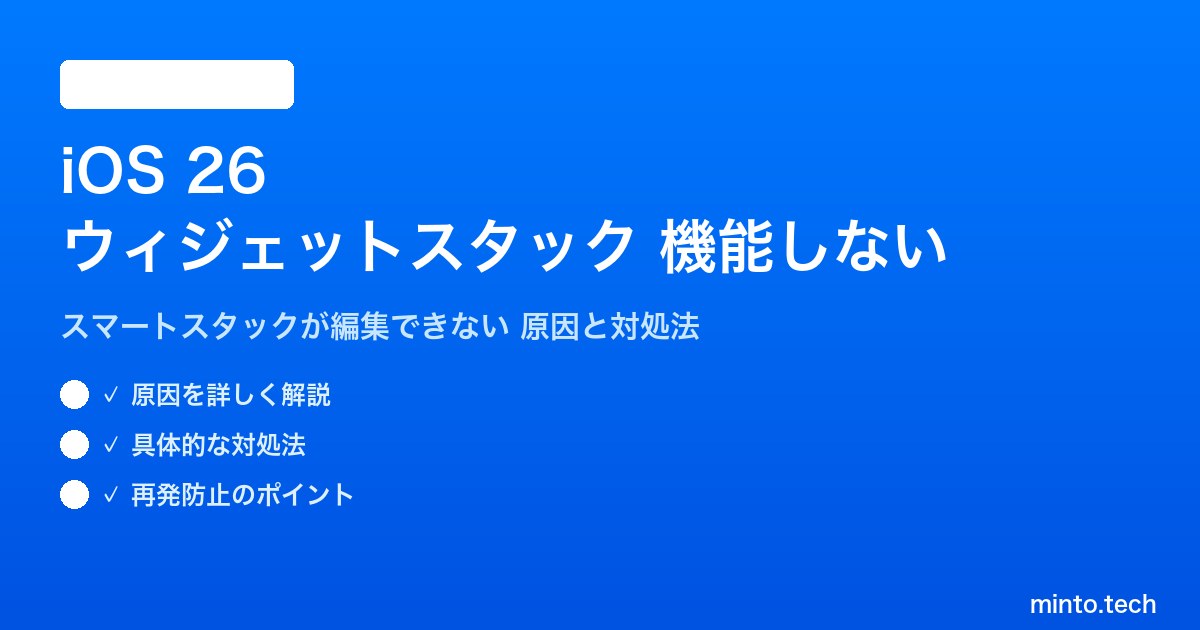 iOS 26
ウィジェットスタック 機能しない

スマートスタックが編集できない 原因と対処法

✓ 原因を詳しく解説
✓ 具体的な対処法
✓ 再発防止のポイント

minto.tech